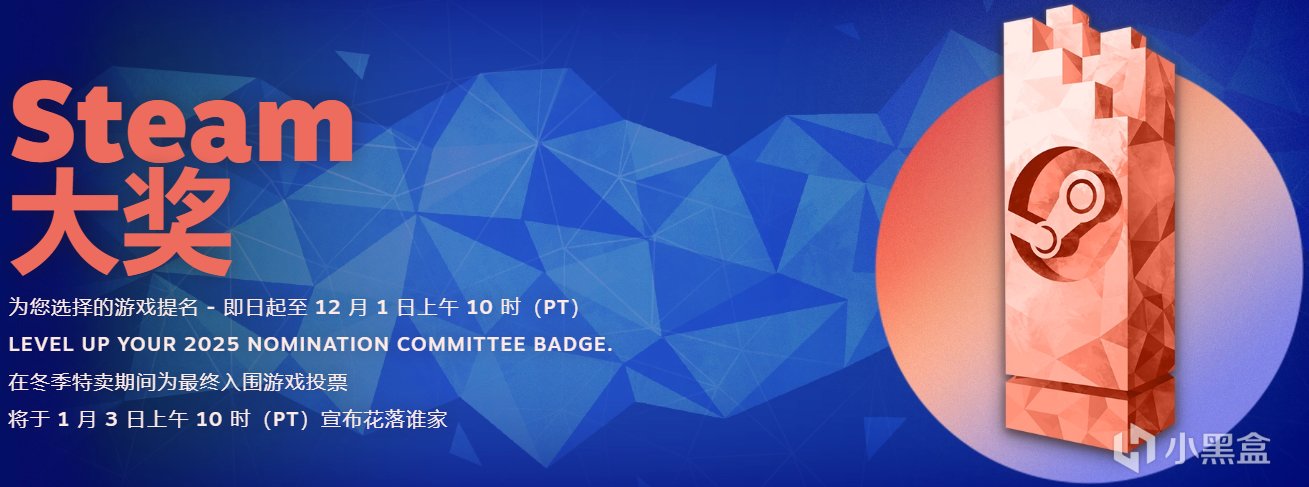 Steam
大奖

为您选择的游戏提名 - 即日起至 12 月 1 日上午 10 时（PT）

LEVEL UP YOUR 2025 NOMINATION COMMITTEE BADGE.

在冬季特卖期间为最终入围游戏投票

将于 1 月 3 日上午 10 时（PT）宣布花落谁家

小黑盒